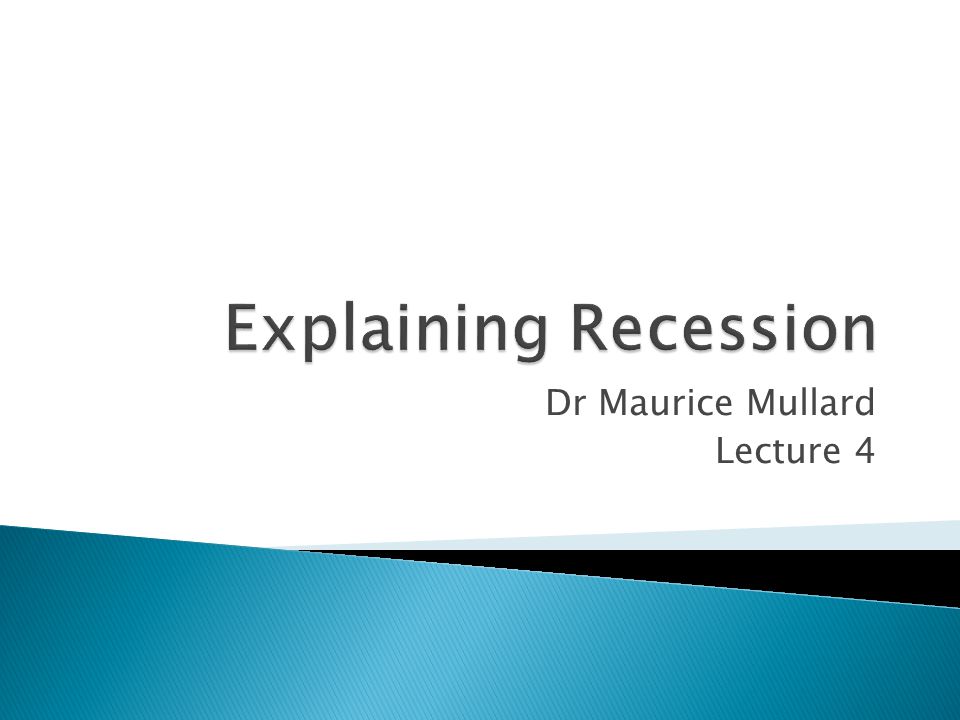 Explaining Recession

Dr Maurice Mullard
Lecture 4